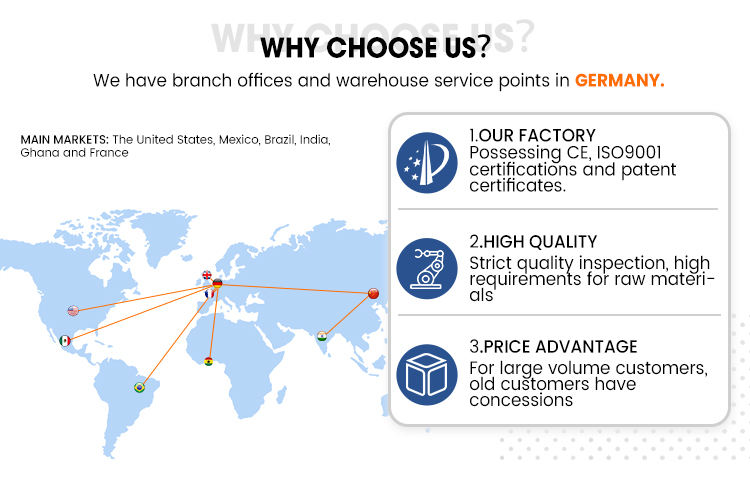 WHY CHOOSE US?

WHY CHOOSE US?

We have branch offices and warehouse service points in GERMANY.

MAIN MARKETS: The United States, Mexico, Brazil, India, Ghana and France

1.OUR FACTORY
Possessing CE, ISO9001 certifications and patent certificates.

2.HIGH QUALITY
Strict quality inspection, high requirements for raw materials

3.PRICE ADVANTAGE
For large volume customers, old customers have concessions